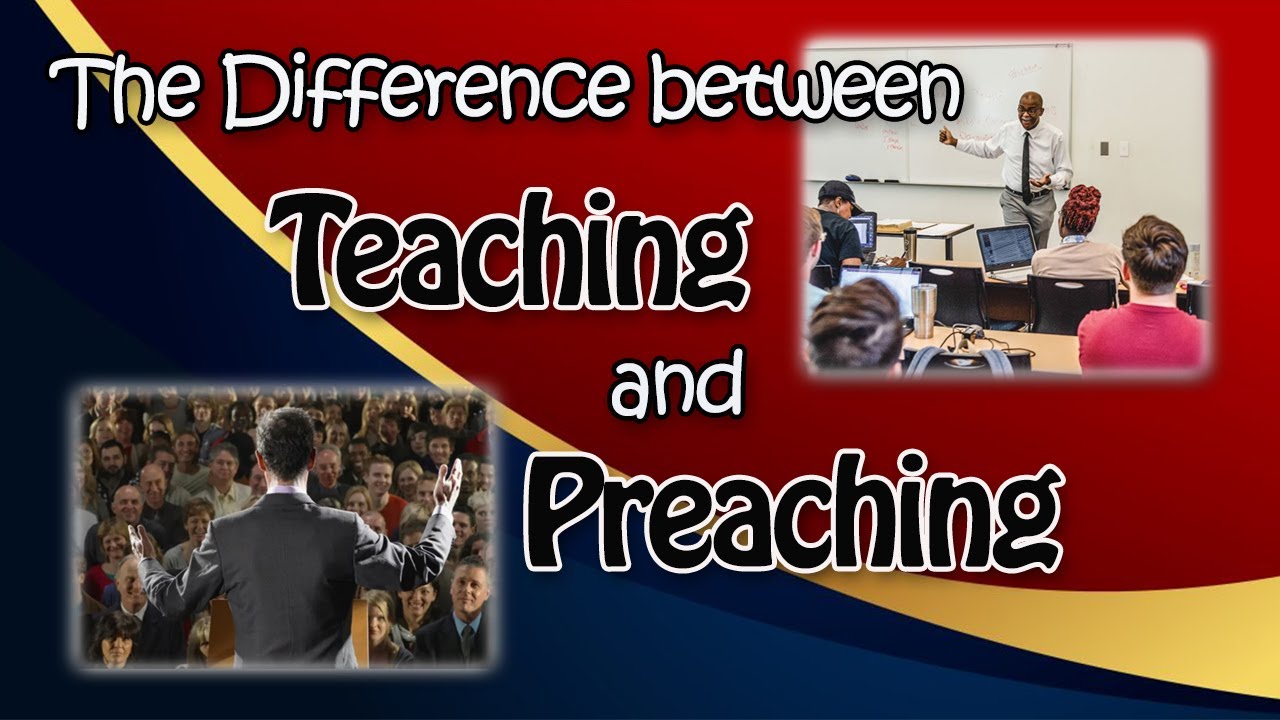 The Difference between

Teaching

and

Preaching